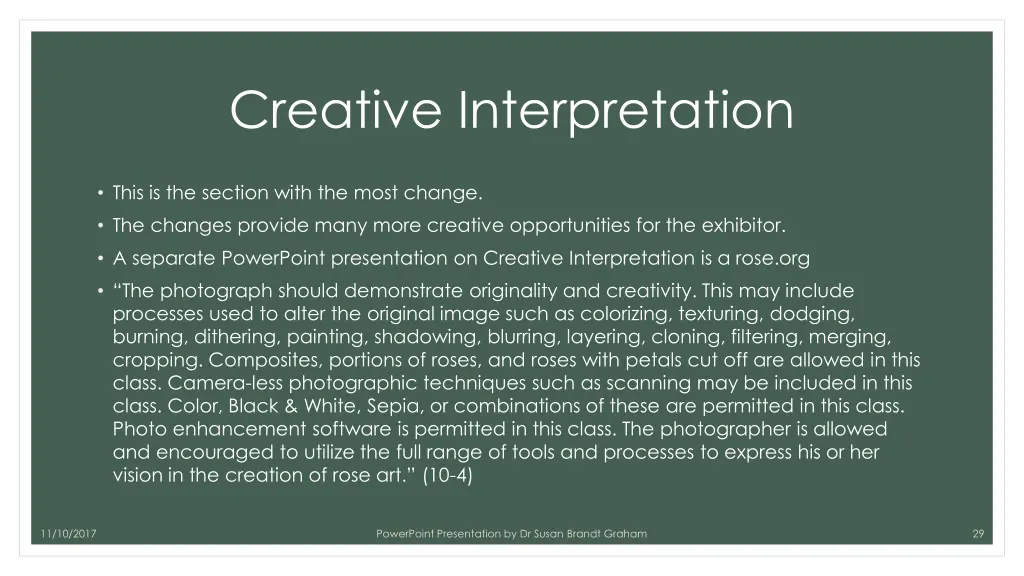 Creative Interpretation

• This is the section with the most change.

• The changes provide many more creative opportunities for the exhibitor.

• A separate PowerPoint presentation on Creative Interpretation is a rose.org

• “The photograph should demonstrate originality and creativity. This may include processes used to alter the original image such as colorizing, texturing, dodging, burning, dithering, painting, shadowing, blurring, layering, cloning, filtering, merging, cropping. Composites, portions of roses, and roses with petals cut off are allowed in this class. Camera-less photographic techniques such as scanning may be included in this class. Color, Black & White, Sepia, or combinations of these are permitted in this class. Photo enhancement software is permitted in this class. The photographer is allowed and encouraged to utilize the full range of tools and processes to express his or her vision in the creation of rose art.” (10-4)

11/10/2017

PowerPoint Presentation by Dr Susan Brandt Graham

29